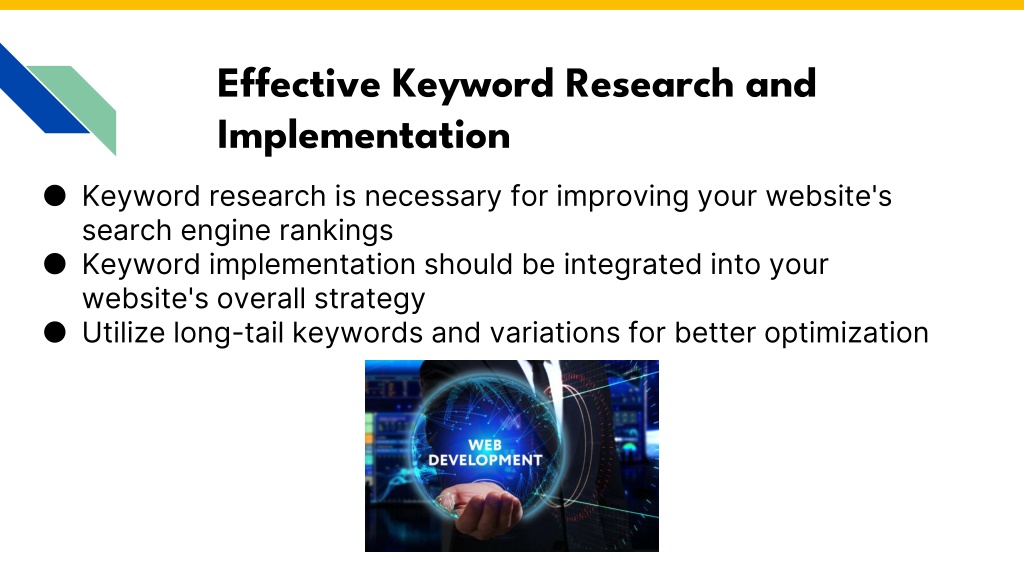 Effective Keyword Research and Implementation

● Keyword research is necessary for improving your website's search engine rankings
● Keyword implementation should be integrated into your website's overall strategy
● Utilize long-tail keywords and variations for better optimization

WEB DEVELOPMENT